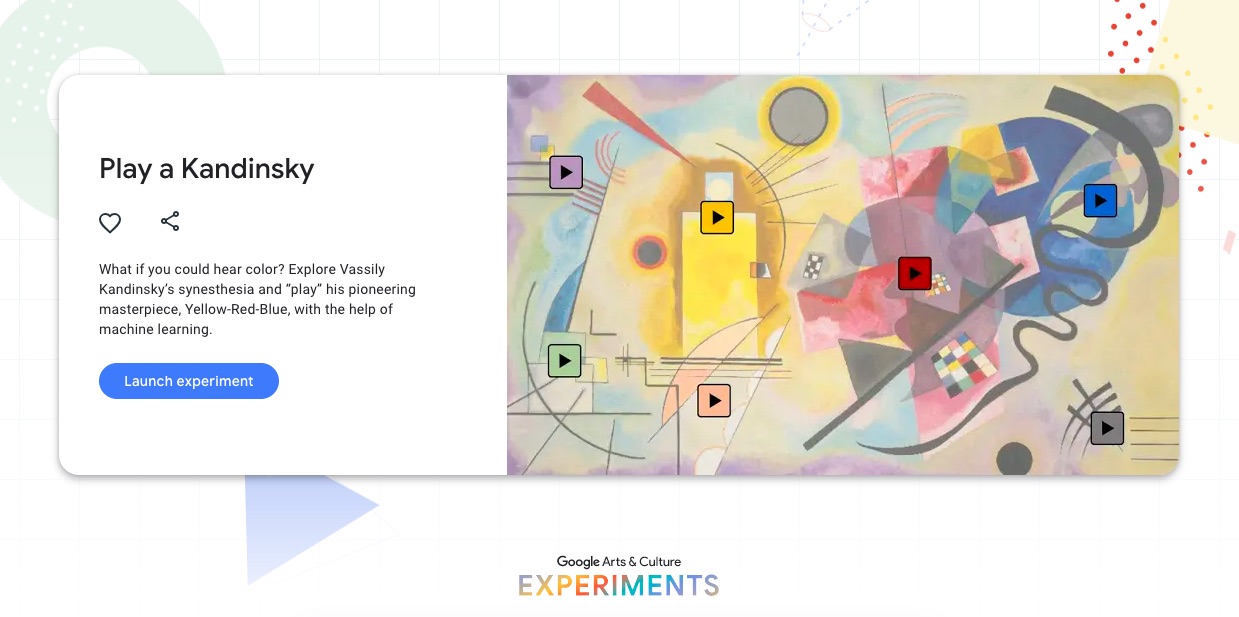 Play a Kandinsky

What if you could hear color? Explore Vassily Kandinsky's synesthesia and "play" his pioneering masterpiece, Yellow-Red-Blue, with the help of machine learning.

Launch experiment

Google Arts & Culture
EXPERIMENTS